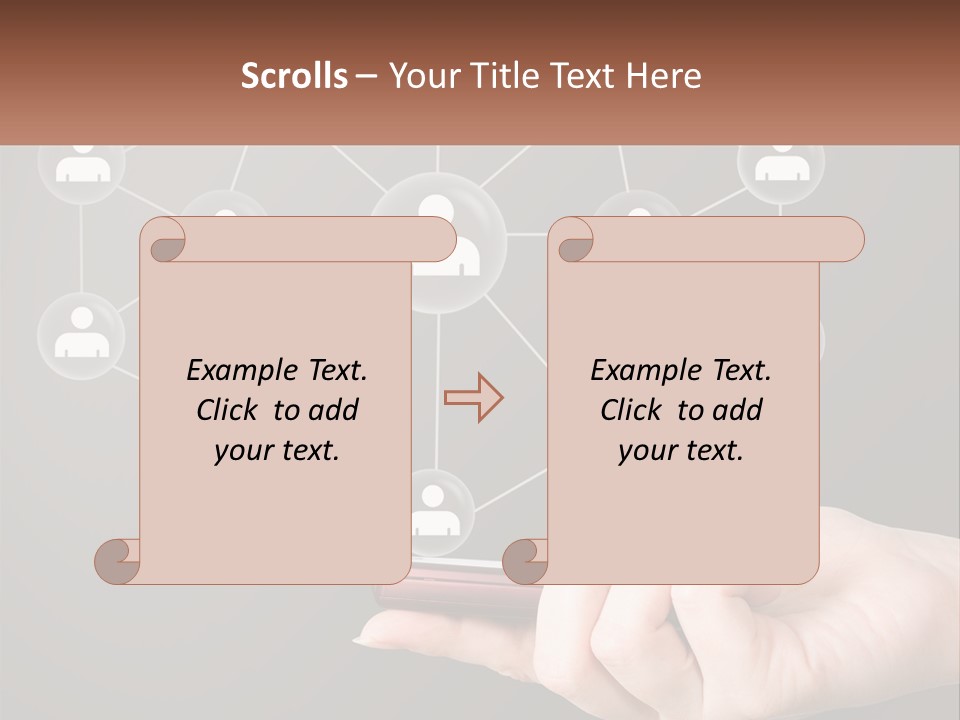 Scrolls – Your Title Text Here

Example Text. Click to add your text.

Example Text. Click to add your text.